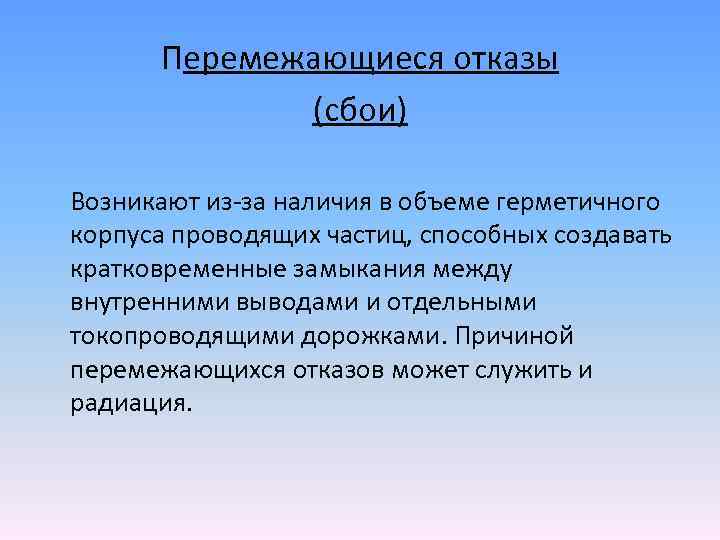 Перемежающиеся отказы
(сбои)

Возникают из-за наличия в объеме герметичного корпуса проводящих частиц, способных создавать кратковременные замыкания между внутренними выводами и отдельными токопроводящими дорожками. Причиной перемежающихся отказов может служить и радиация.